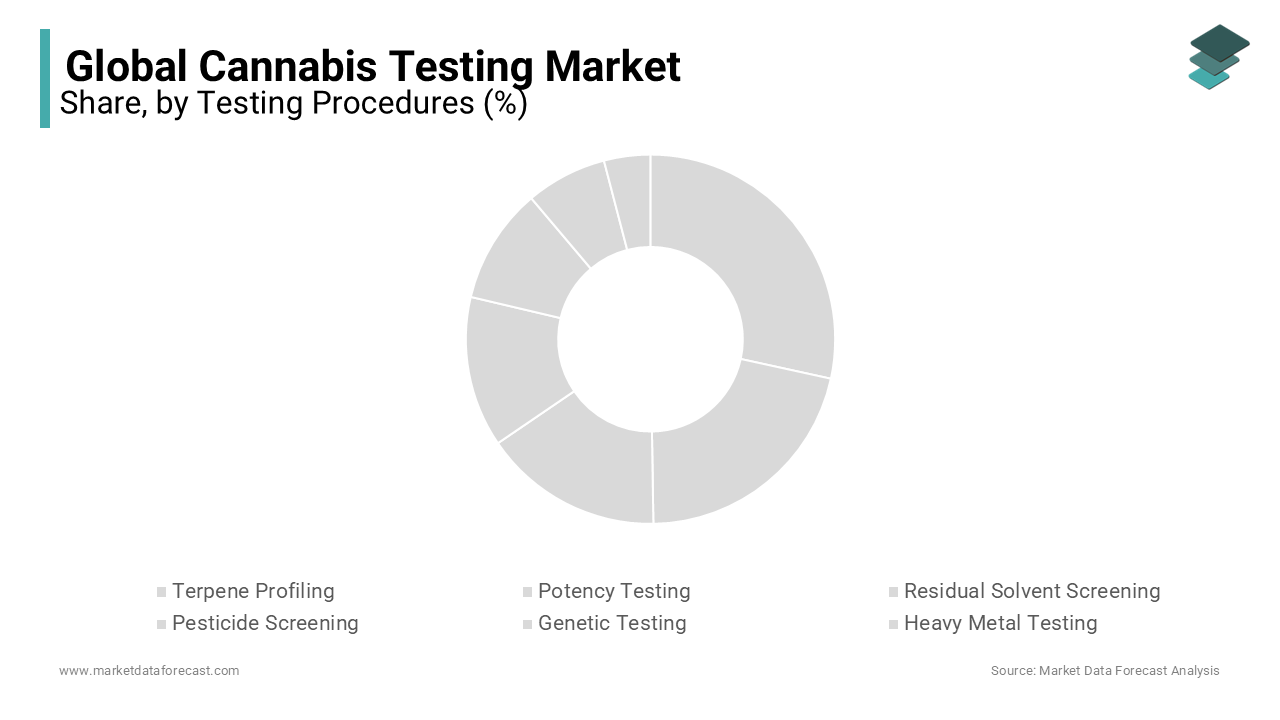 Global Cannabis Testing Market
Share, by Testing Procedures (%)

Terpene Profiling
Potency Testing
Residual Solvent Screening
Pesticide Screening
Genetic Testing
Heavy Metal Testing

www.marketdataforecast.com
Source: Market Data Forecast Analysis